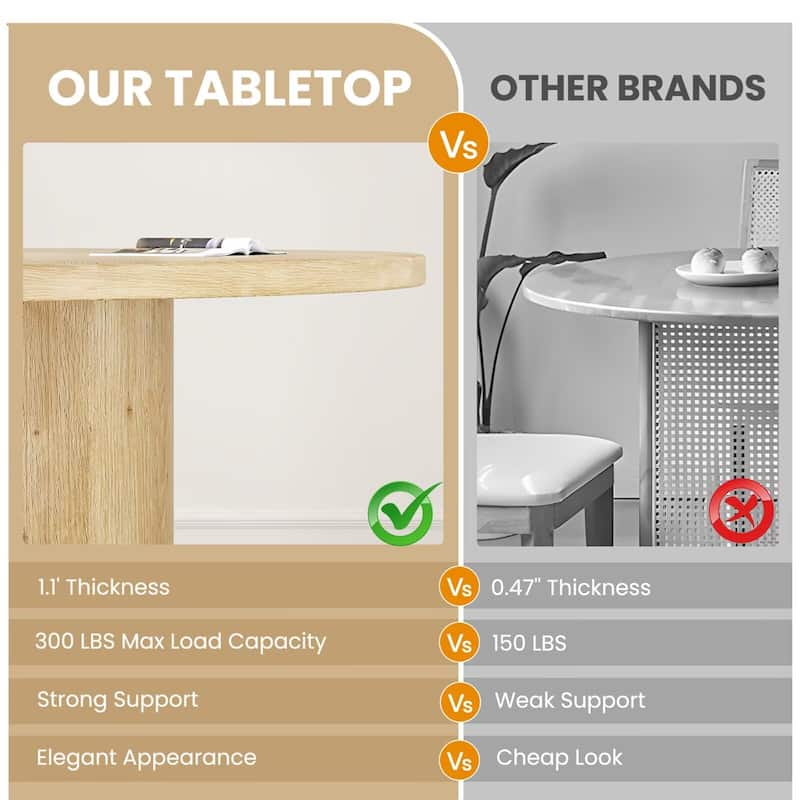 OUR TABLETOP

Vs

OTHER BRANDS

1.1' Thickness

Vs

0.47" Thickness

300 LBS Max Load Capacity

Vs

150 LBS

Strong Support

Vs

Weak Support

Elegant Appearance

Vs

Cheap Look